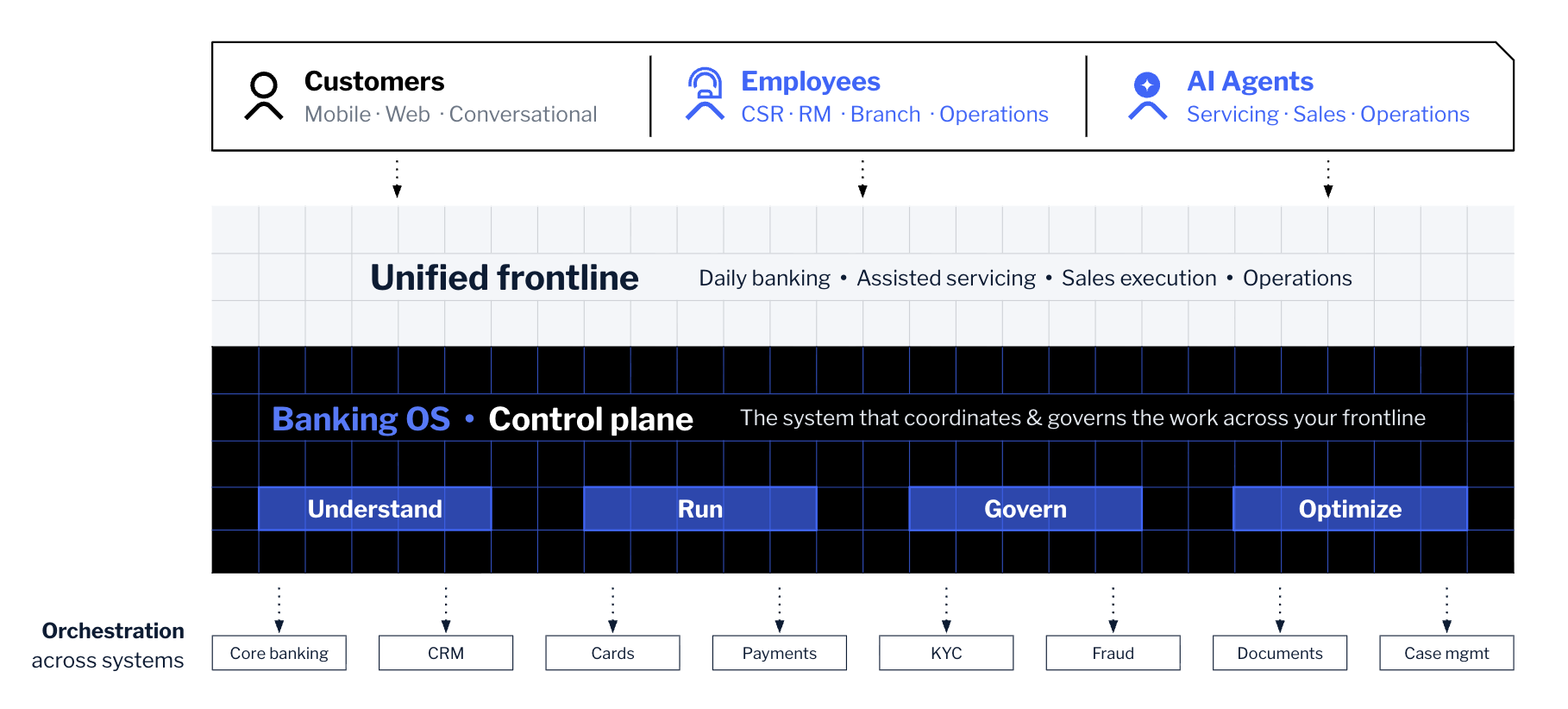 Customers
Mobile · Web · Conversational

Employees
CSR · RM · Branch · Operations

AI Agents
Servicing · Sales · Operations

Unified frontline
Daily banking • Assisted servicing • Sales execution • Operations

Banking OS • Control plane
The system that coordinates & governs the work across your frontline

Understand
Run
Govern
Optimize

Orchestration across systems

Core banking
CRM
Cards
Payments
KYC
Fraud
Documents
Case mgmt